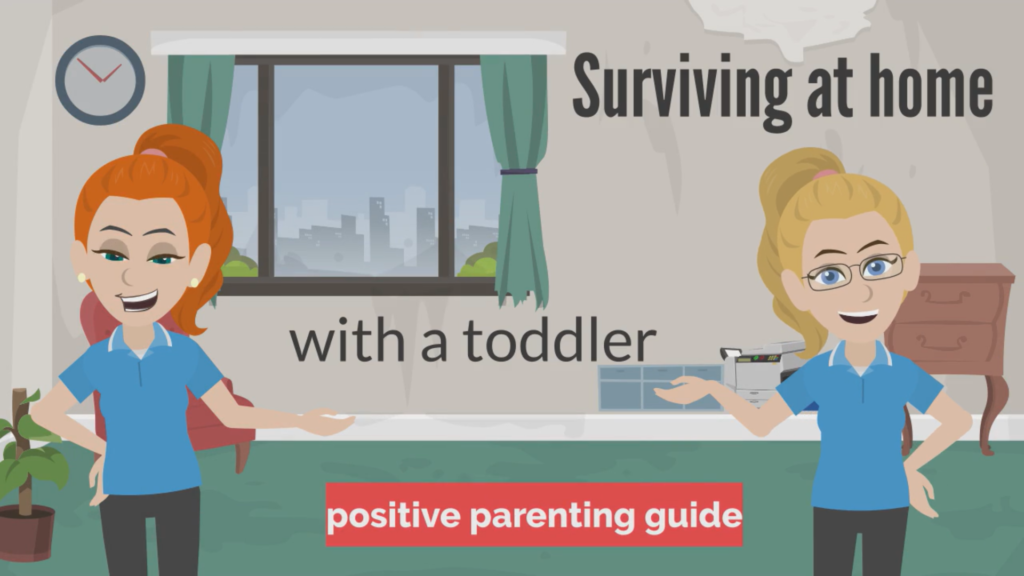 Surviving at home

with a toddler

positive parenting guide